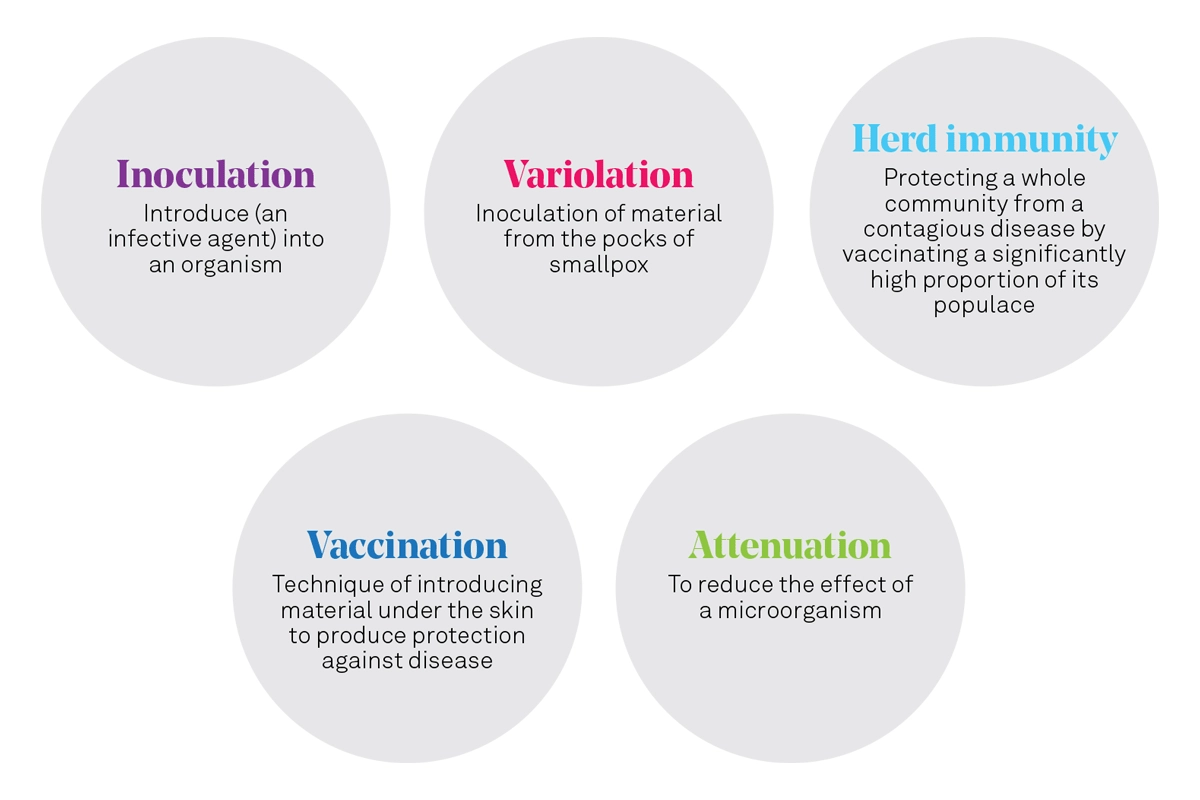 Inoculation
Introduce (an infective agent) into an organism

Variolation
Inoculation of material from the pocks of smallpox

Herd immunity
Protecting a whole community from a contagious disease by vaccinating a significantly high proportion of its populace

Vaccination
Technique of introducing material under the skin to produce protection against disease

Attenuation
To reduce the effect of a microorganism